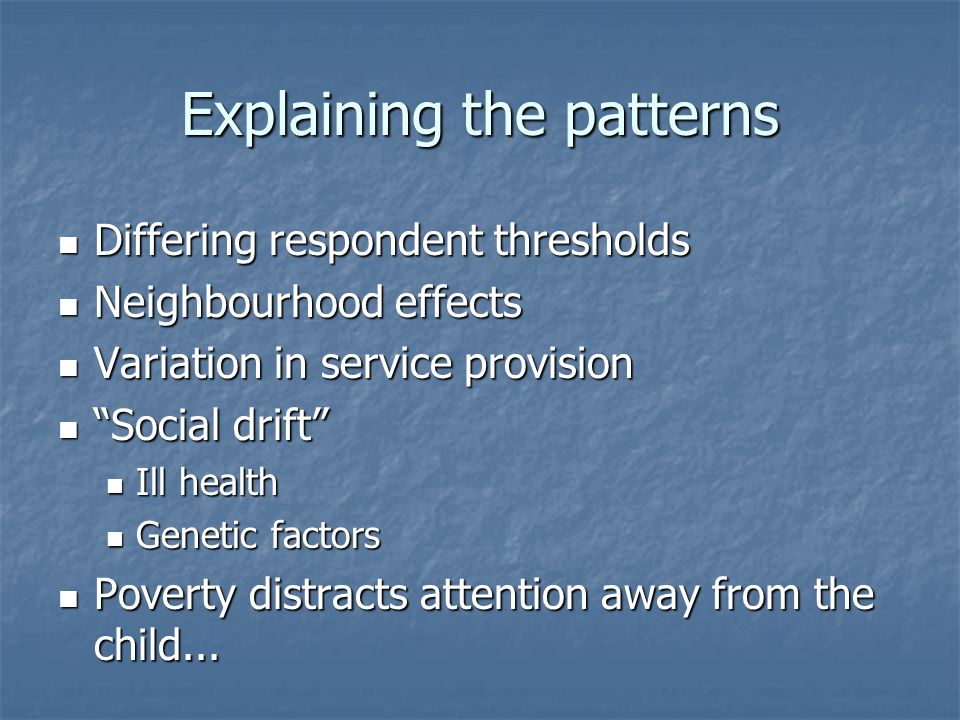 Explaining the patterns

- Differing respondent thresholds
- Neighbourhood effects
- Variation in service provision
- “Social drift”
  - Ill health
  - Genetic factors
- Poverty distracts attention away from the child...